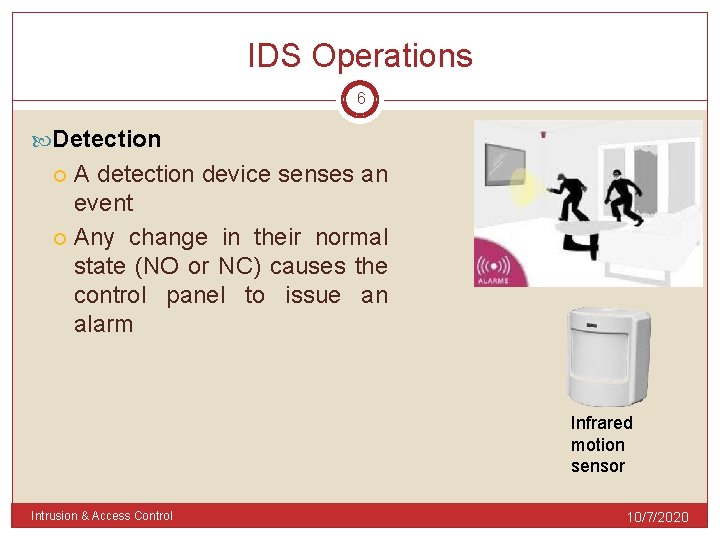 IDS Operations

6

Detection

A detection device senses an event

Any change in their normal state (NO or NC) causes the control panel to issue an alarm

ALARME

Infrared motion sensor

Intrusion & Access Control

10/7/2020